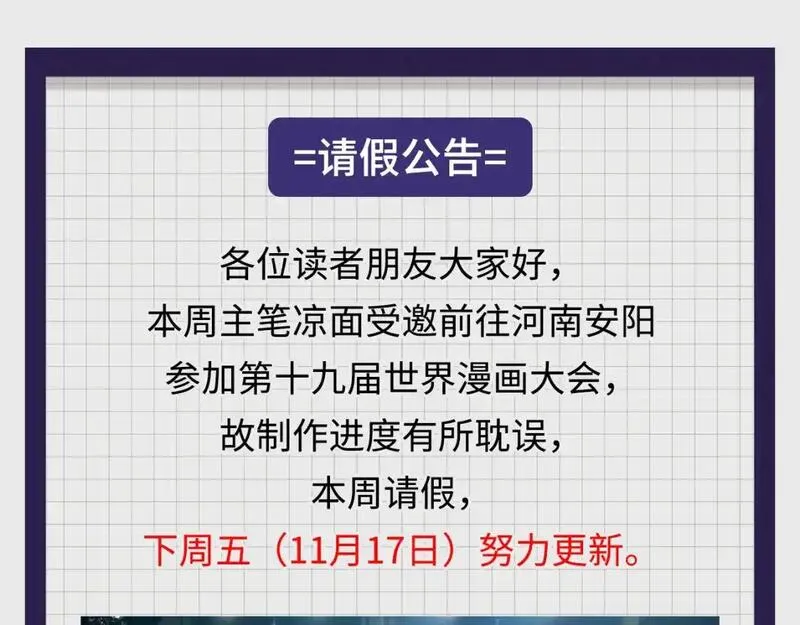 =请假公告=

各位读者朋友大家好，
本周主笔凉面受邀前往河南安阳
参加第十九届世界漫画大会，
故制作进度有所耽误，
本周请假，
下周五（11月17日）努力更新。